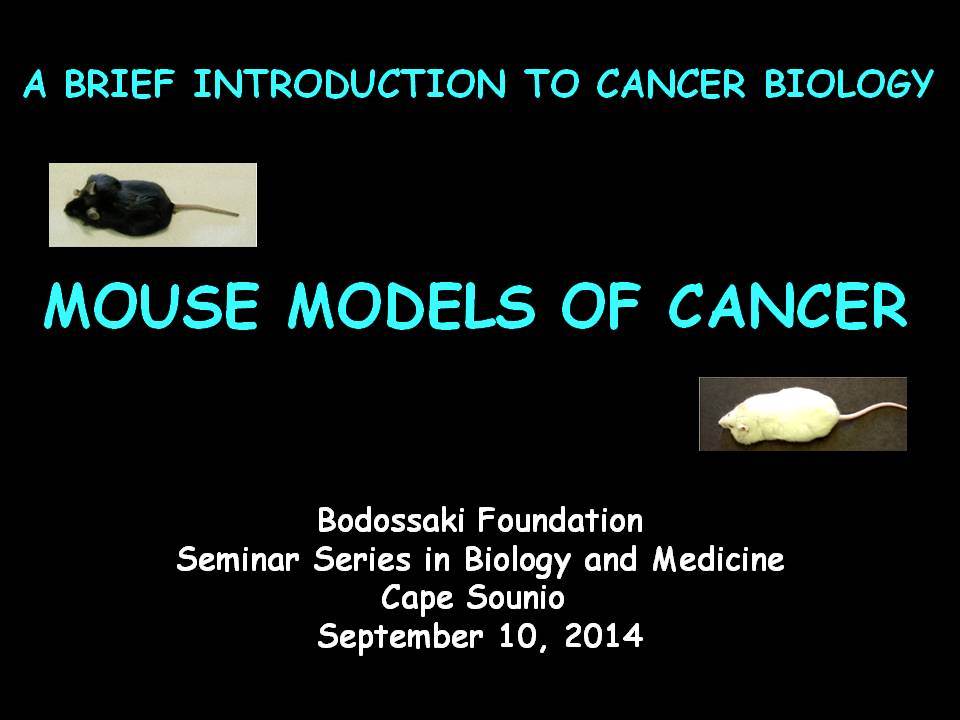 A BRIEF INTRODUCTION TO CANCER BIOLOGY

MOUSE MODELS OF CANCER

Bodossaki Foundation
Seminar Series in Biology and Medicine
Cape Sounio
September 10, 2014